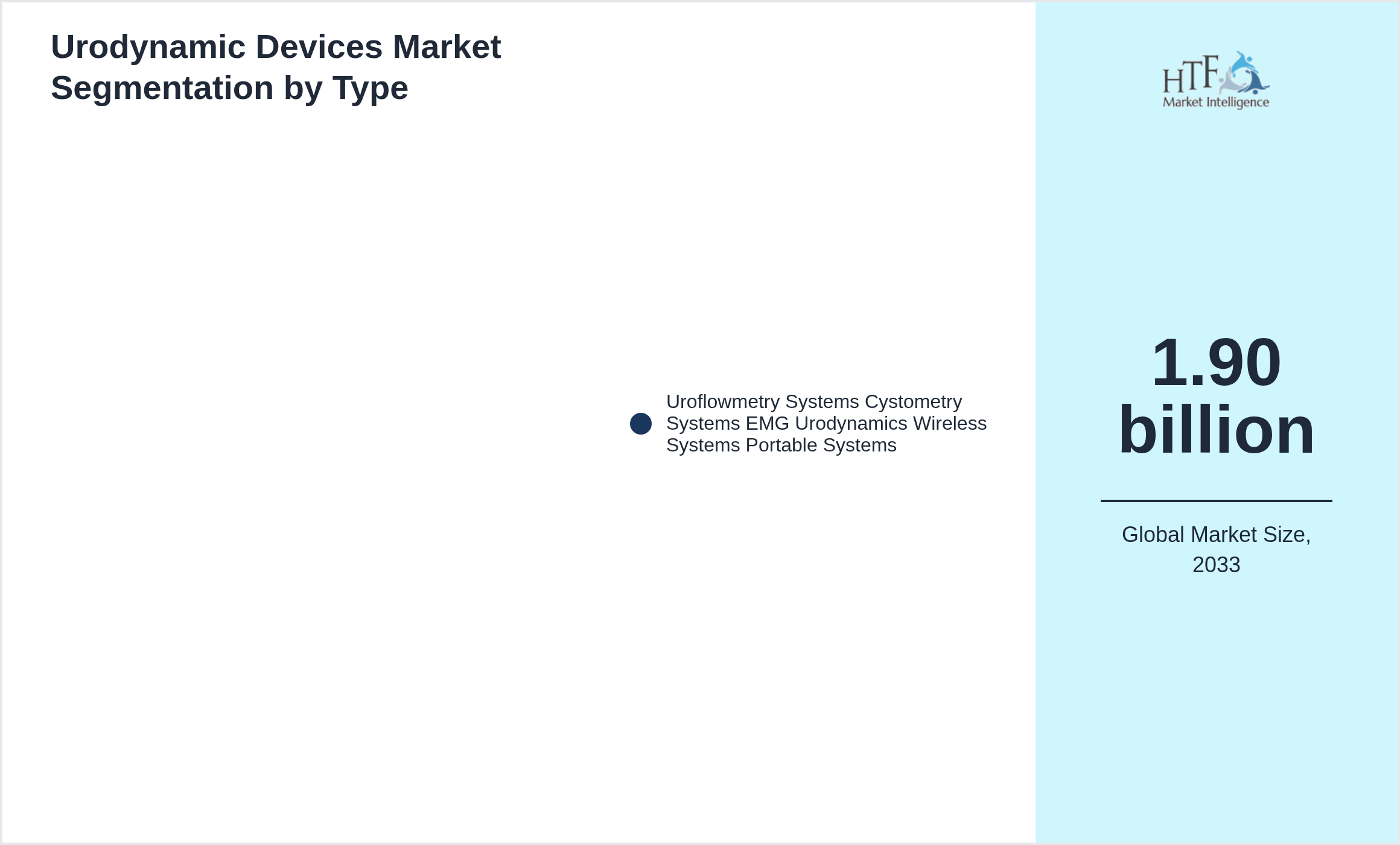 Urodynamic Devices Market Segmentation by Type

Uroflowmetry Systems Cystometry Systems EMG Urodynamics Wireless Systems Portable Systems

HTF Market Intelligence

1.90 billion

Global Market Size, 2033